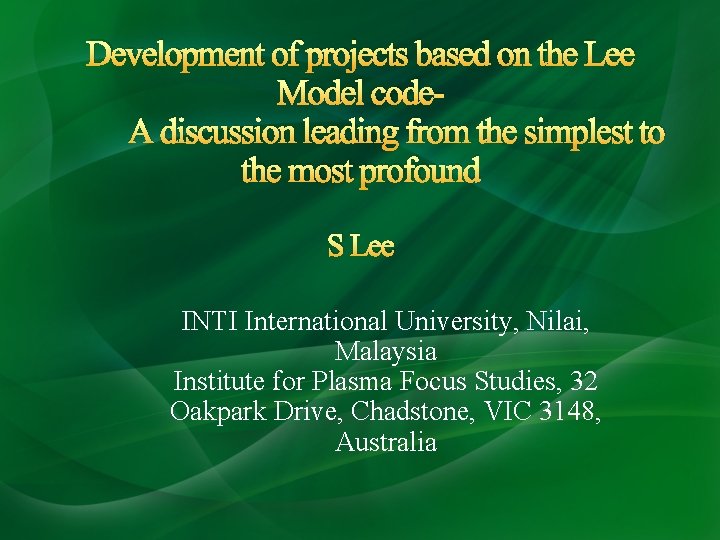 Development of projects based on the Lee Model code-
A discussion leading from the simplest to the most profound

S Lee

INTI International University, Nilai, Malaysia
Institute for Plasma Focus Studies, 32 Oakpark Drive, Chadstone, VIC 3148, Australia